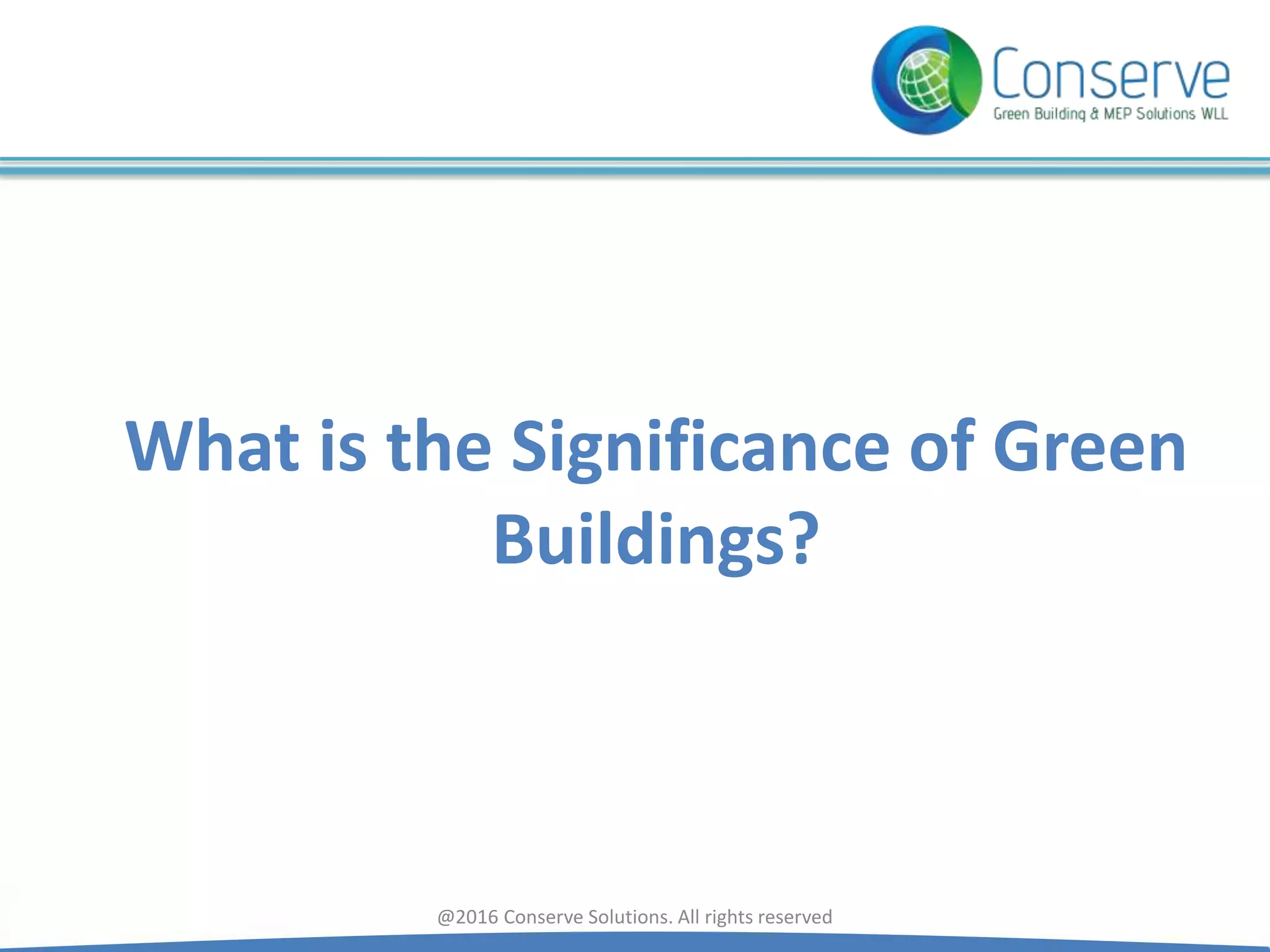 Conserve
Green Building & MEP Solutions WLL

What is the Significance of Green Buildings?

@2016 Conserve Solutions. All rights reserved